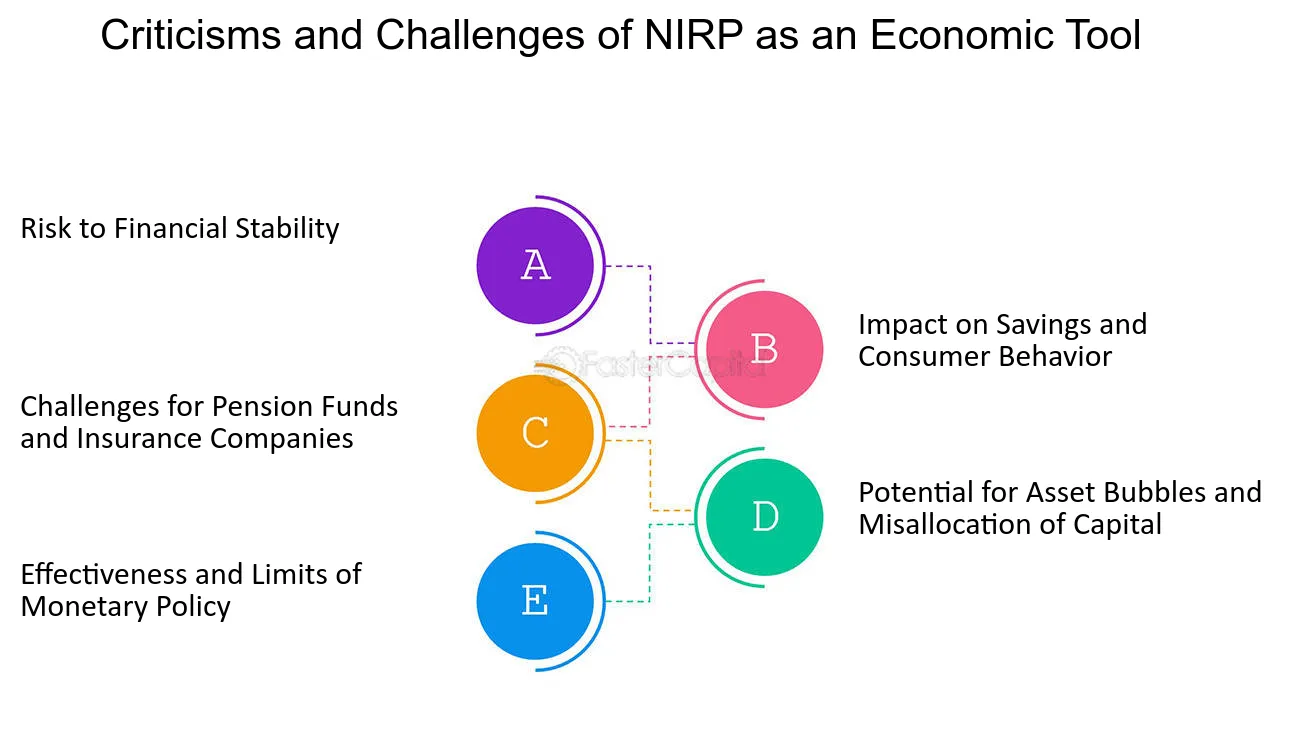 Criticisms and Challenges of NIRP as an Economic Tool

Risk to Financial Stability

A

B

Impact on Savings and Consumer Behavior

FasterCapital

Challenges for Pension Funds and Insurance Companies

C

D

Potential for Asset Bubbles and Misallocation of Capital

Effectiveness and Limits of Monetary Policy

E